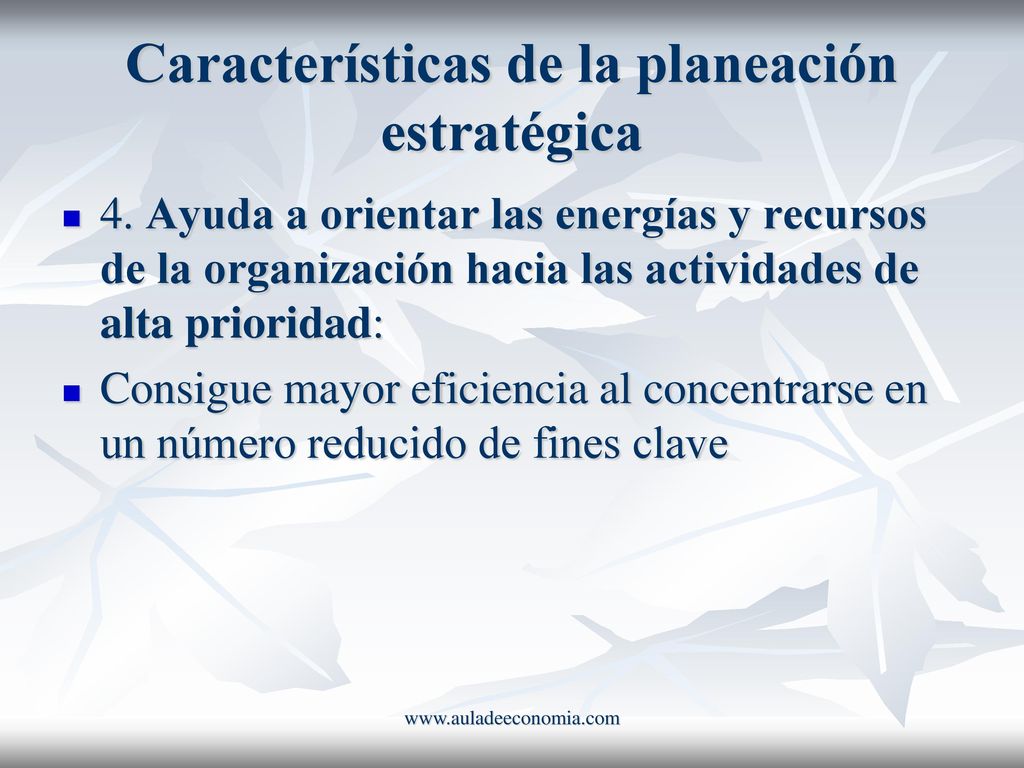 Características de la planeación estratégica

4. Ayuda a orientar las energías y recursos de la organización hacia las actividades de alta prioridad:

Consigue mayor eficiencia al concentrarse en un número reducido de fines clave

www.auladeeconomia.com